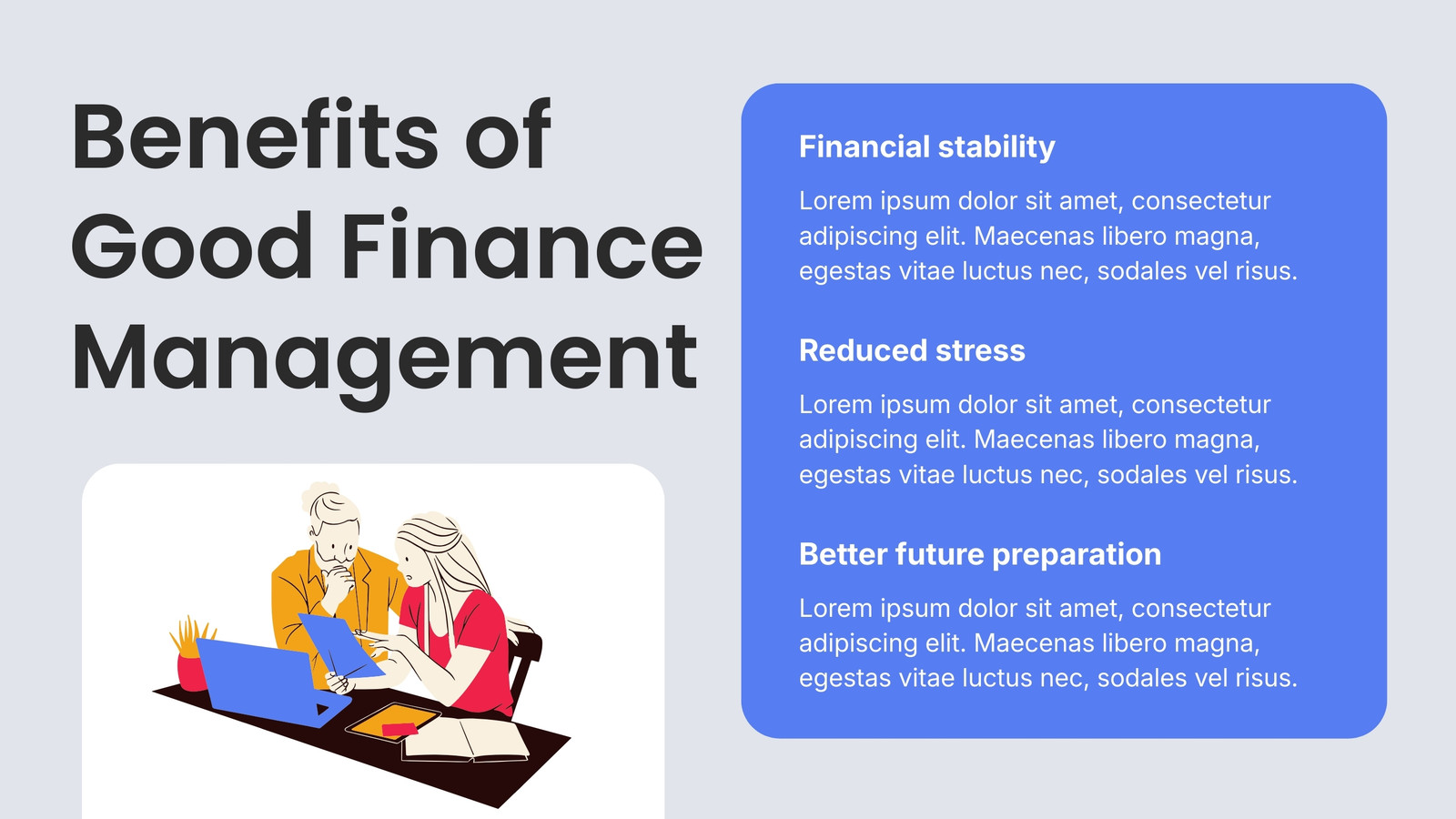 Benefits of Good Finance Management

Financial stability

Lorem ipsum dolor sit amet, consectetur adipiscing elit. Maecenas libero magna, egestas vitae luctus nec, sodales vel risus.

Reduced stress

Lorem ipsum dolor sit amet, consectetur adipiscing elit. Maecenas libero magna, egestas vitae luctus nec, sodales vel risus.

Better future preparation

Lorem ipsum dolor sit amet, consectetur adipiscing elit. Maecenas libero magna, egestas vitae luctus nec, sodales vel risus.